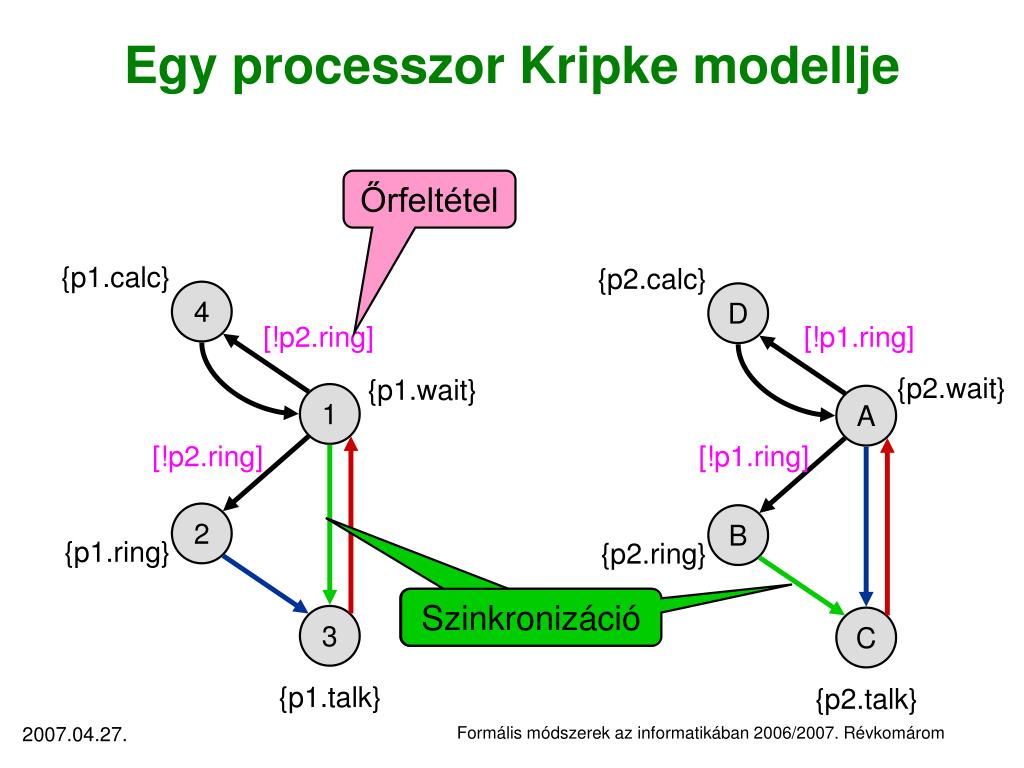 Egy processzor Kripke modellje

Őrfeltétel

{p1.calc}
4
[!p2.ring]
{p1.wait}
1
[!p2.ring]
2
{p1.ring}
3
{p1.talk}

{p2.calc}
D
[!p1.ring]
{p2.wait}
A
[!p1.ring]
B
{p2.ring}
C
{p2.talk}

Szinkronizáció

2007.04.27.
Formális módszerek az informatikában 2006/2007. Révkomárom